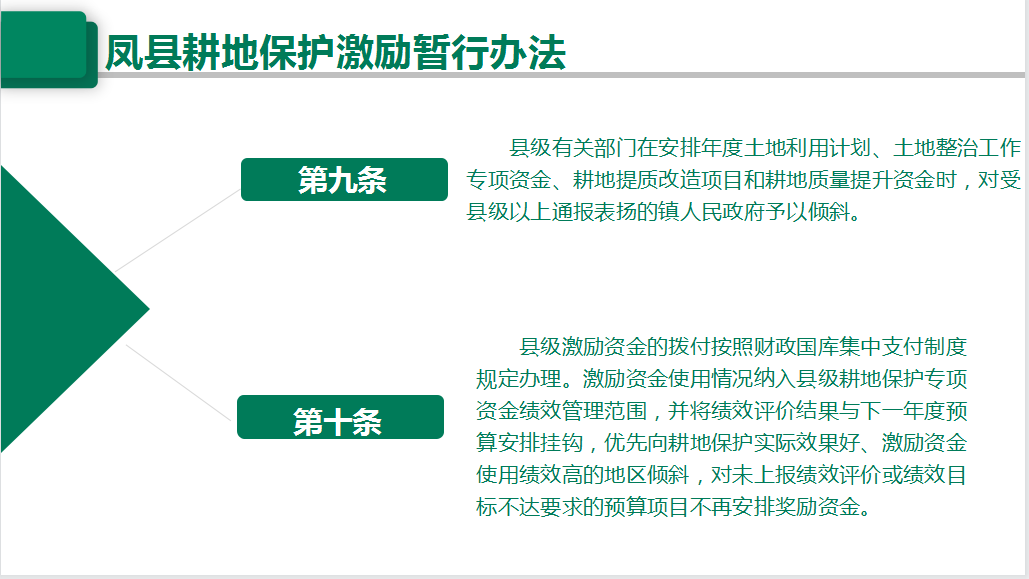 凤县耕地保护激励暂行办法

第九条

县级有关部门在安排年度土地利用计划、土地整治工作专项资金、耕地提质改造项目和耕地质量提升资金时，对受县级以上通报表扬的镇人民政府予以倾斜。

第十条

县级激励资金的拨付按照财政国库集中支付制度规定办理。激励资金使用情况纳入县级耕地保护专项资金绩效管理范围，并将绩效评价结果与下一年度预算安排挂钩，优先向耕地保护实际效果好、激励资金使用绩效高的地区倾斜，对未上报绩效评价或绩效目标不达要求的预算项目不再安排奖励资金。